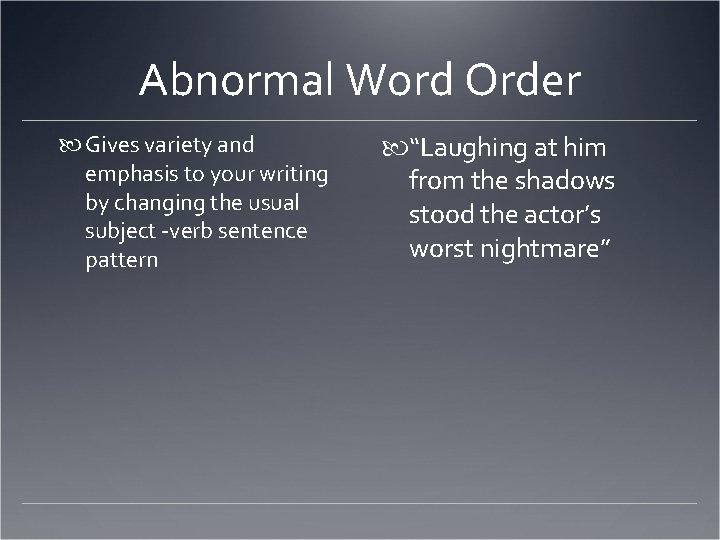 Abnormal Word Order

Gives variety and emphasis to your writing by changing the usual subject -verb sentence pattern

“Laughing at him from the shadows stood the actor’s worst nightmare”